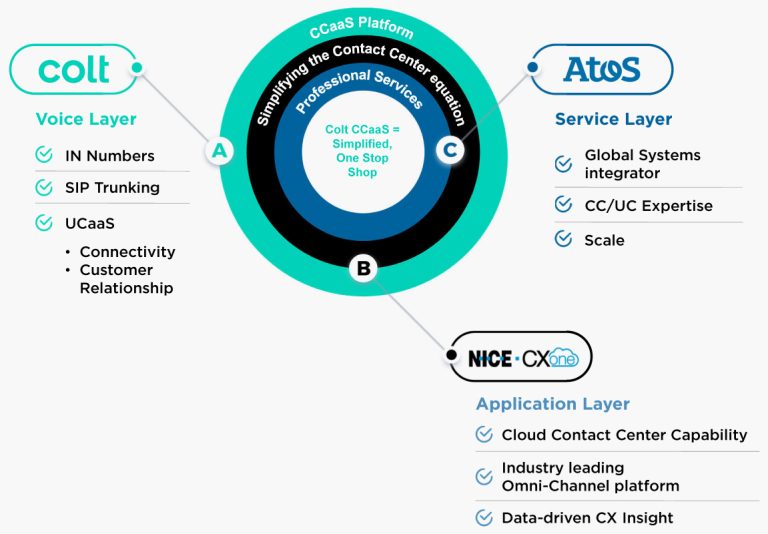 colt

Voice Layer

IN Numbers

SIP Trunking

UCaaS

• Connectivity
• Customer Relationship

CCaaS Platform

Simplifying the Contact Center equation

Professional Services

Colt CCaaS = Simplified, One Stop Shop

A

B

C

AtoS

Service Layer

Global Systems integrator

CC/UC Expertise

Scale

NICE · CXone

Application Layer

Cloud Contact Center Capability

Industry leading Omni-Channel platform

Data-driven CX Insight